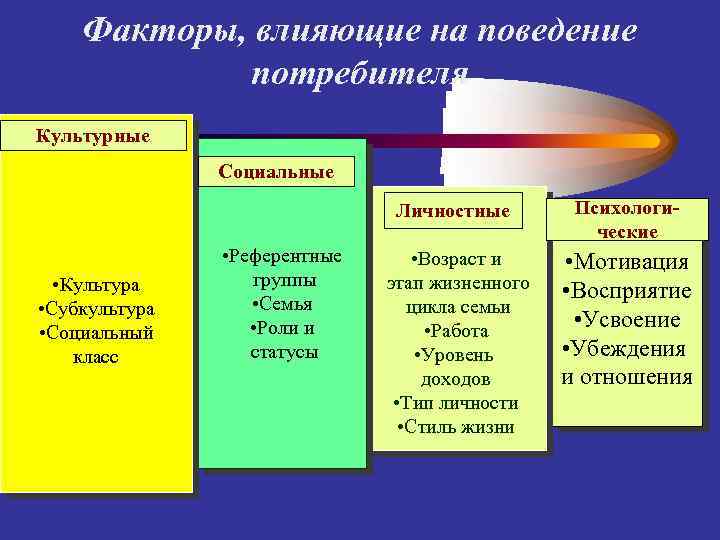 Факторы, влияющие на поведение потребителя

Культурные

•Культура
•Субкультура
•Социальный класс

Социальные

•Референтные группы
•Семья
•Роли и статусы

Личностные

•Возраст и этап жизненного цикла семьи
•Работа
•Уровень доходов
•Тип личности
•Стиль жизни

Психологические

•Мотивация
•Восприятие
•Усвоение
•Убеждения и отношения